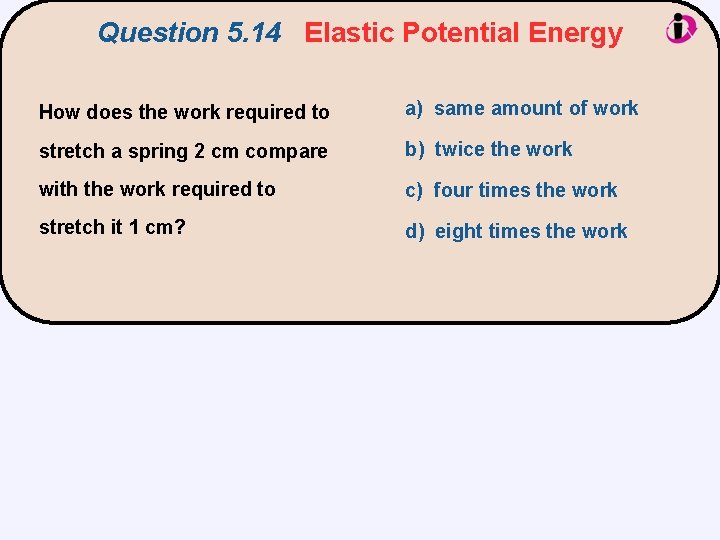 Question 5.14 Elastic Potential Energy

How does the work required to stretch a spring 2 cm compare with the work required to stretch it 1 cm?

a) same amount of work
b) twice the work
c) four times the work
d) eight times the work